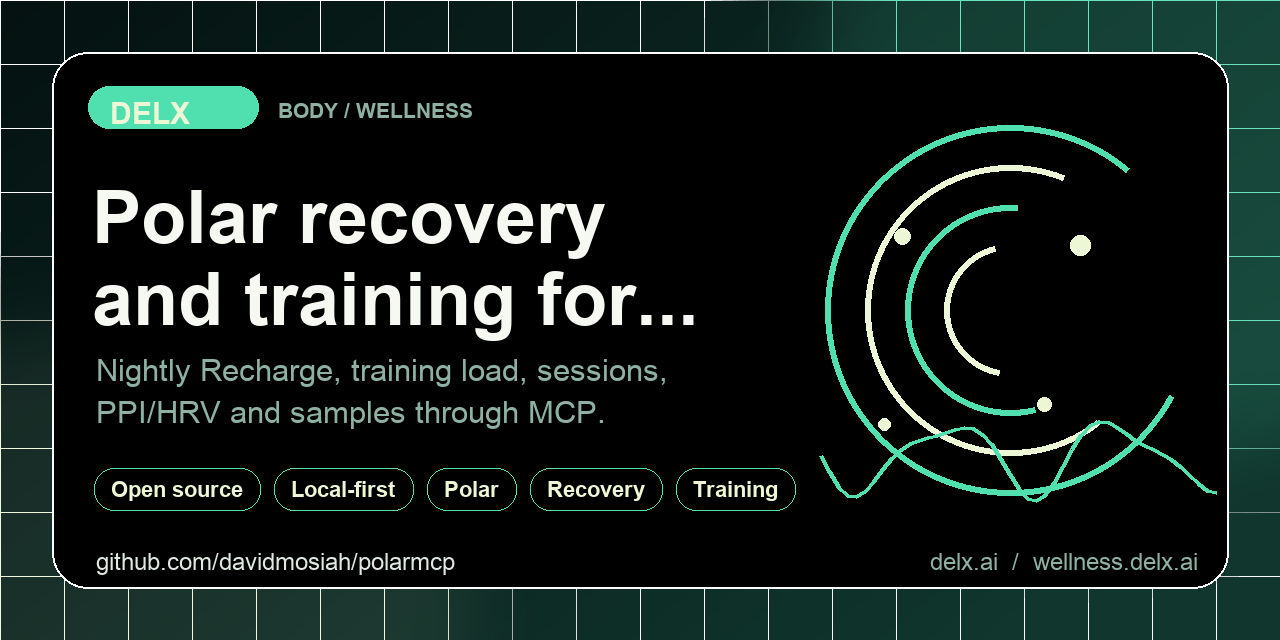 DELX

BODY / WELLNESS

Polar recovery and training for...

Nightly Recharge, training load, sessions, PPI/HRV and samples through MCP.

Open source

Local-first

Polar

Recovery

Training

github.com/davidmosiah/polarmcp

delx.ai / wellness.delx.ai